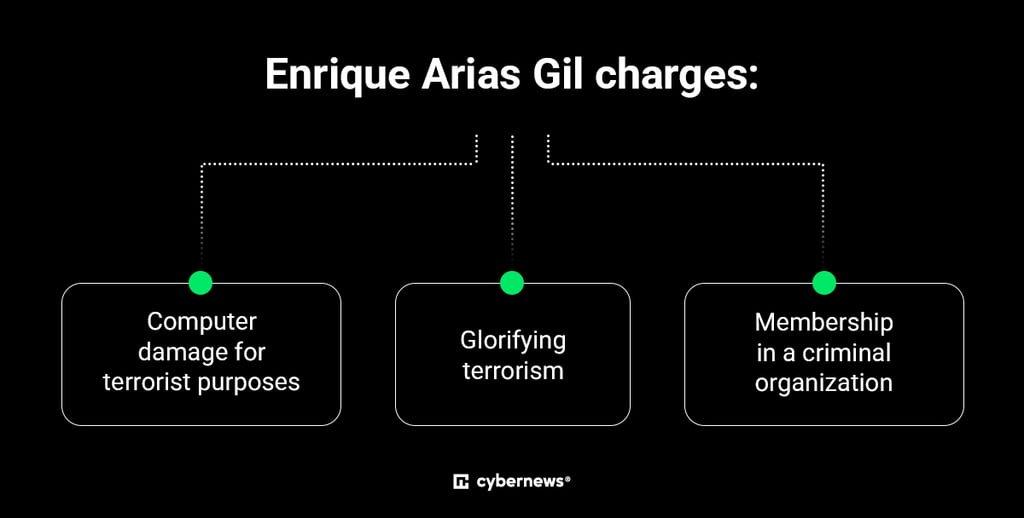 Enrique Arias Gil charges:

Computer damage for terrorist purposes

Glorifying terrorism

Membership in a criminal organization

cybernews®